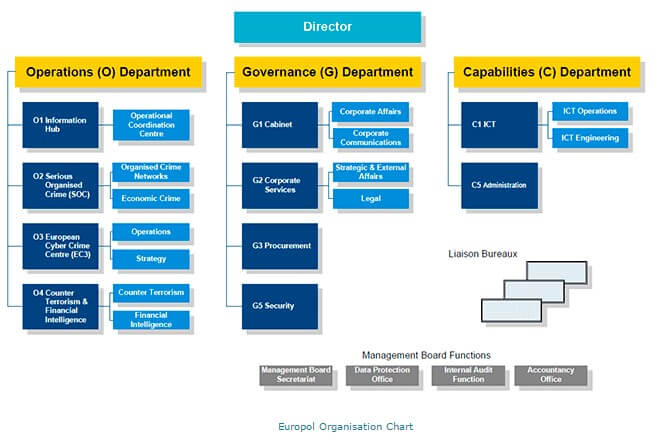 Director

Operations (O) Department

O1 Information Hub

Operational Coordination Centre

O2 Serious Organised Crime (SOC)

Organised Crime Networks

Economic Crime

O3 European Cyber Crime Centre (EC3)

Operations

Strategy

O4 Counter Terrorism & Financial Intelligence

Counter Terrorism

Financial Intelligence

Governance (G) Department

G1 Cabinet

Corporate Affairs

Corporate Communications

G2 Corporate Services

Strategic & External Affairs

Legal

G3 Procurement

G5 Security

Capabilities (C) Department

C1 ICT

ICT Operations

ICT Engineering

C5 Administration

Liaison Bureaux

Management Board Functions

Management Board Secretariat

Data Protection Office

Internal Audit Function

Accountancy Office

Europol Organisation Chart